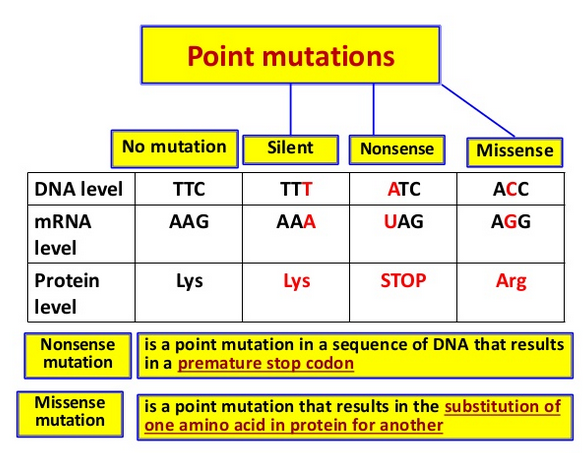 Point mutations

| | No mutation | Silent | Nonsense | Missense |
|---|---|---|---|---|
| DNA level | TTC | TTT | ATC | ACC |
| mRNA level | AAG | AAA | UAG | AGG |
| Protein level | Lys | Lys | STOP | Arg |

Nonsense mutation

is a point mutation in a sequence of DNA that results in a premature stop codon

Missense mutation

is a point mutation that results in the substitution of one amino acid in protein for another